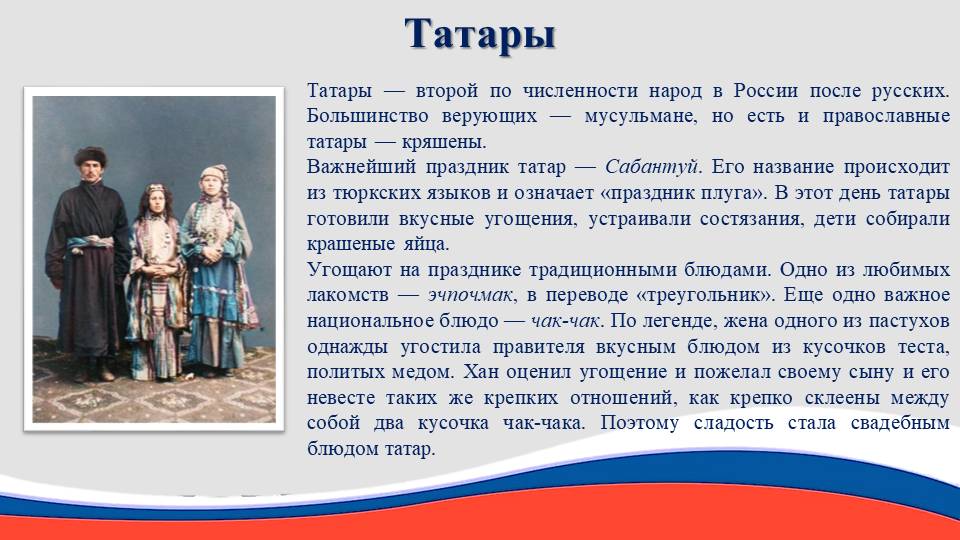 Татары

Татары — второй по численности народ в России после русских. Большинство верующих — мусульмане, но есть и православные татары — кряшены.
Важнейший праздник татар — Сабантуй. Его название происходит из тюркских языков и означает «праздник плуга». В этот день татары готовили вкусные угощения, устраивали состязания, дети собирали крашеные яйца.
Угощают на празднике традиционными блюдами. Одно из любимых лакомств — эчпочмак, в переводе «треугольник». Еще одно важное национальное блюдо — чак-чак. По легенде, жена одного из пастухов однажды угостила правителя вкусным блюдом из кусочков теста, политых медом. Хан оценил угощение и пожелал своему сыну и его невесте таких же крепких отношений, как крепко склеены между собой два кусочка чак-чака. Поэтому сладость стала свадебным блюдом татар.